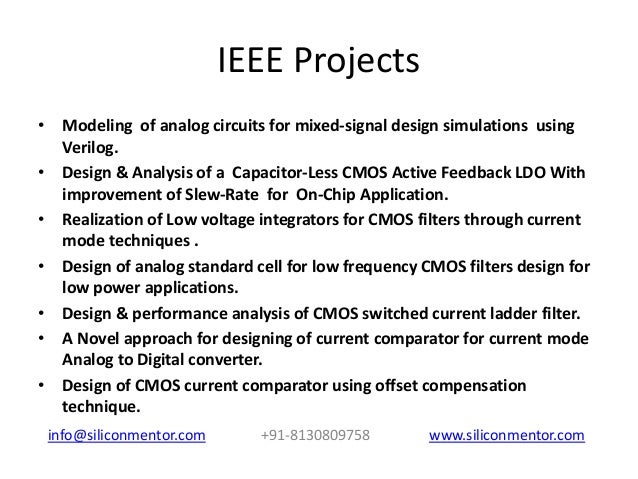 IEEE Projects

• Modeling of analog circuits for mixed-signal design simulations using Verilog.
• Design & Analysis of a Capacitor-Less CMOS Active Feedback LDO With improvement of Slew-Rate for On-Chip Application.
• Realization of Low voltage integrators for CMOS filters through current mode techniques .
• Design of analog standard cell for low frequency CMOS filters design for low power applications.
• Design & performance analysis of CMOS switched current ladder filter.
• A Novel approach for designing of current comparator for current mode Analog to Digital converter.
• Design of CMOS current comparator using offset compensation technique.

info@siliconmentor.com +91-8130809758 www.siliconmentor.com